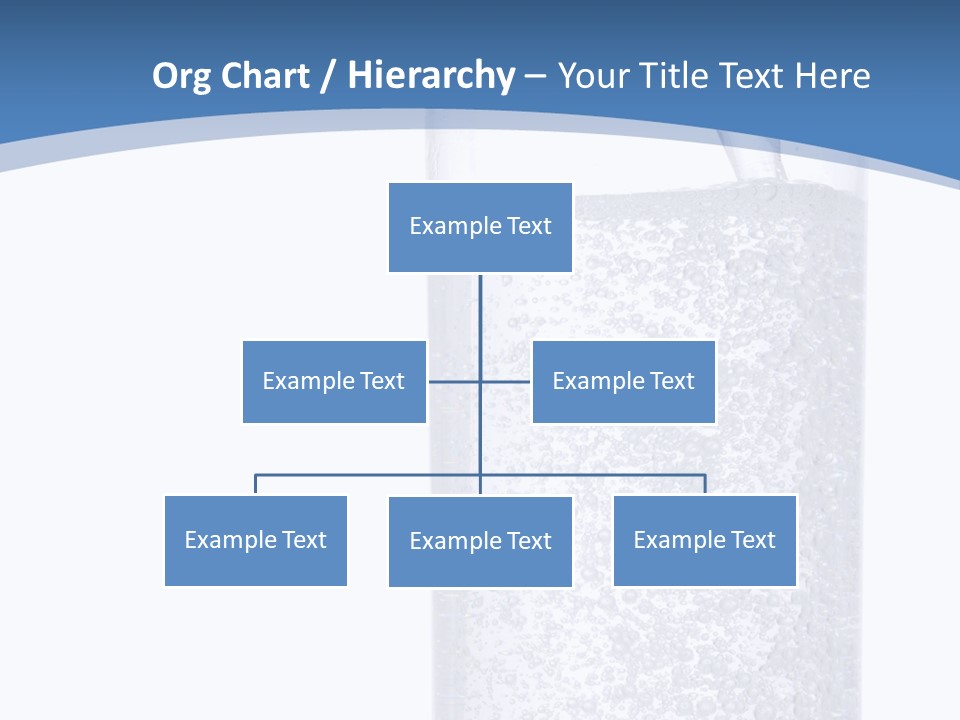 Org Chart / Hierarchy – Your Title Text Here

Example Text

Example Text

Example Text

Example Text

Example Text

Example Text